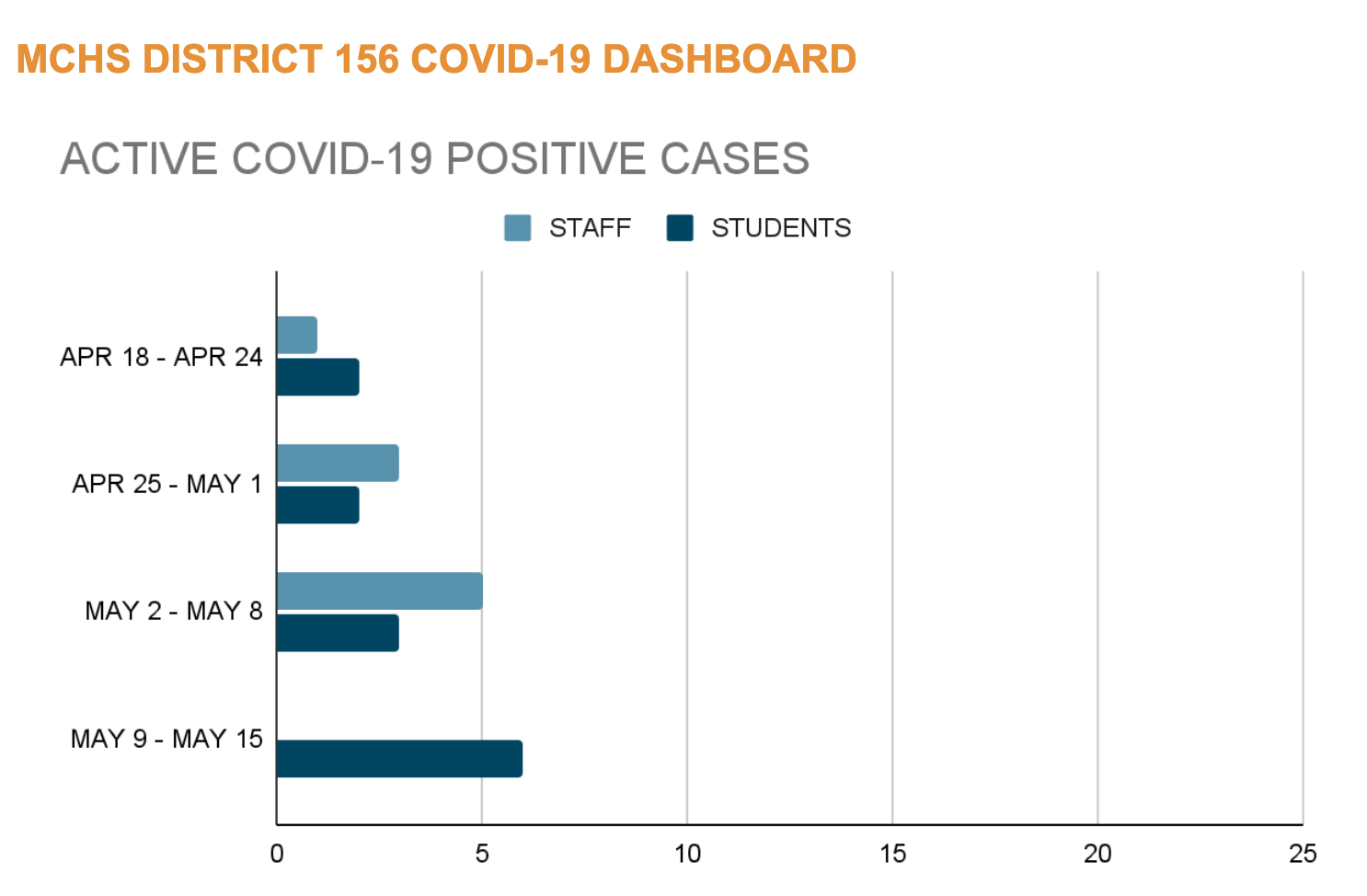 MCHS DISTRICT 156 COVID-19 DASHBOARD

ACTIVE COVID-19 POSITIVE CASES

STAFF STUDENTS

APR 18 - APR 24
APR 25 - MAY 1
MAY 2 - MAY 8
MAY 9 - MAY 15

0 5 10 15 20 25